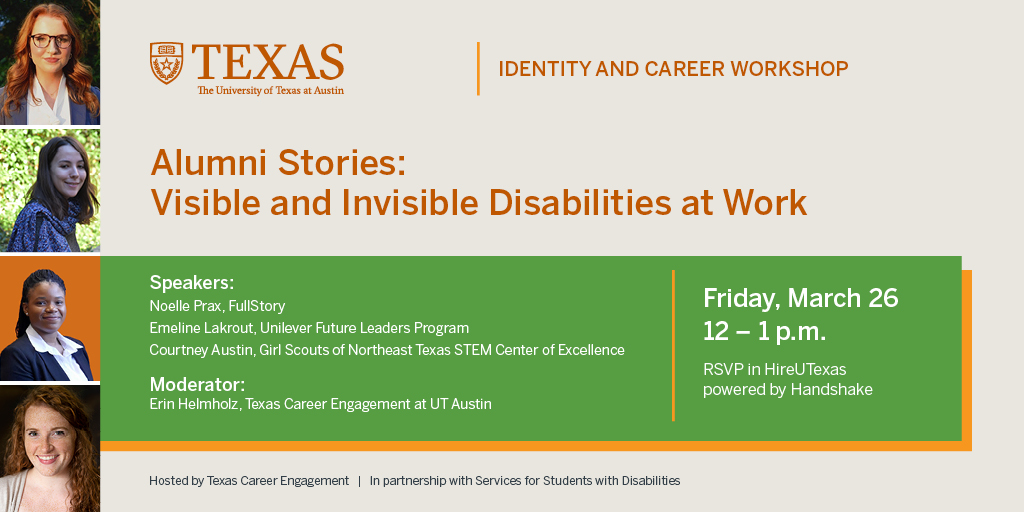 TEXAS
The University of Texas at Austin

IDENTITY AND CAREER WORKSHOP

Alumni Stories:
Visible and Invisible Disabilities at Work

Speakers:
Noelle Prax, FullStory
Emeline Lakrout, Unilever Future Leaders Program
Courtney Austin, Girl Scouts of Northeast Texas STEM Center of Excellence

Moderator:
Erin Helmholz, Texas Career Engagement at UT Austin

Friday, March 26
12 – 1 p.m.

RSVP in HireUTexas powered by Handshake

Hosted by Texas Career Engagement | In partnership with Services for Students with Disabilities